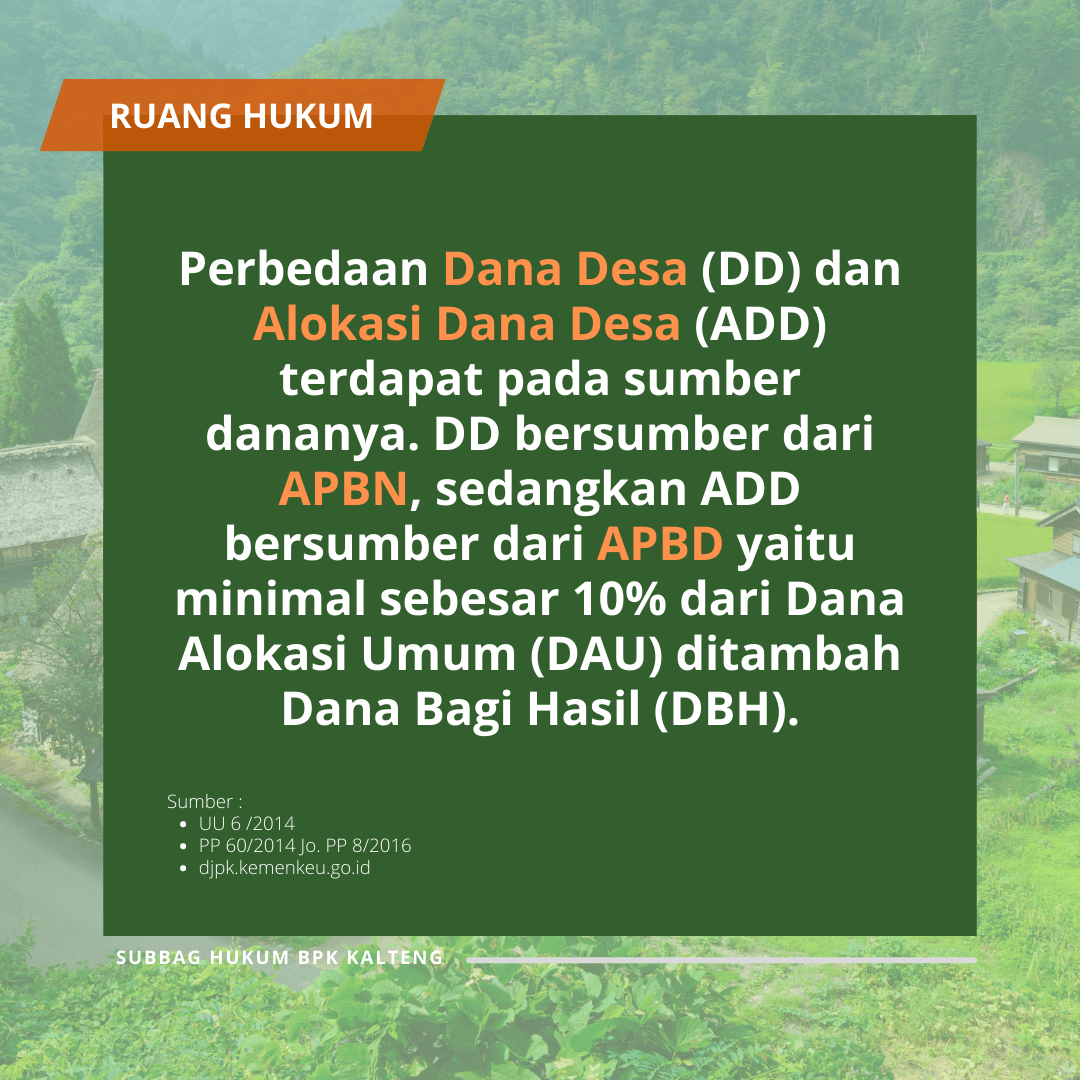 RUANG HUKUM

Perbedaan Dana Desa (DD) dan Alokasi Dana Desa (ADD) terdapat pada sumber dananya. DD bersumber dari APBN, sedangkan ADD bersumber dari APBD yaitu minimal sebesar 10% dari Dana Alokasi Umum (DAU) ditambah Dana Bagi Hasil (DBH).

Sumber :
- UU 6 /2014
- PP 60/2014 Jo. PP 8/2016
- djpk.kemenkeu.go.id

SUBBAG HUKUM BPK KALTENG